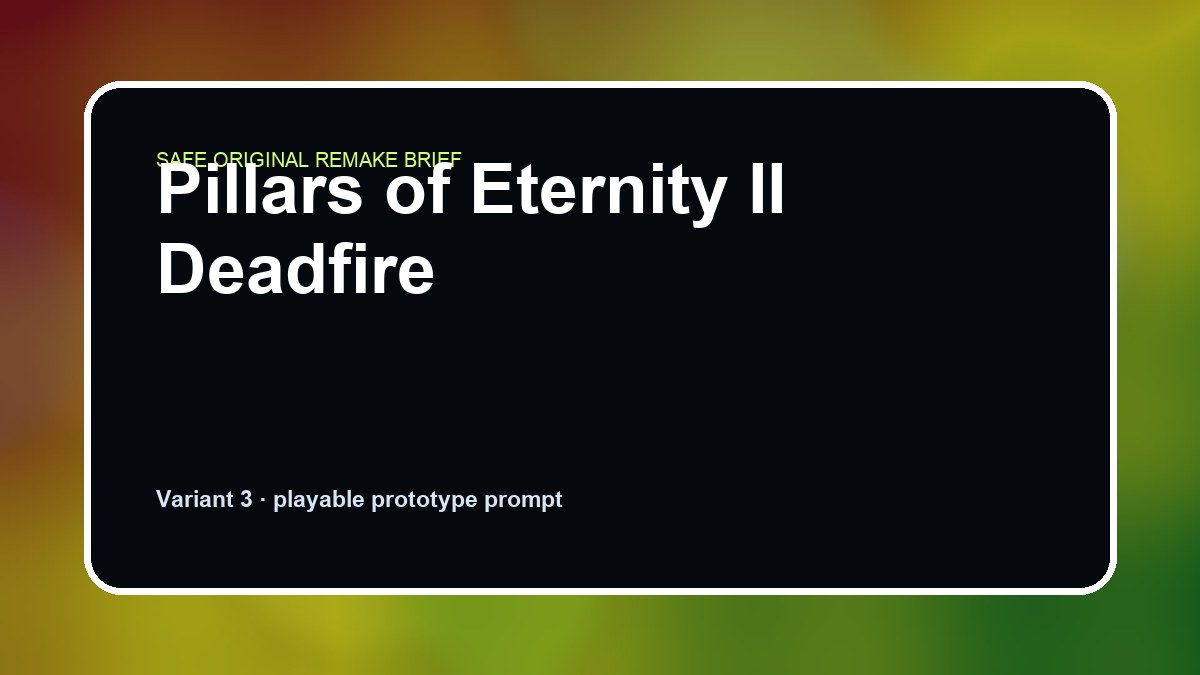 SAFE ORIGINAL REMAKE BRIEF

Pillars of Eternity II Deadfire

Variant 3 · playable prototype prompt